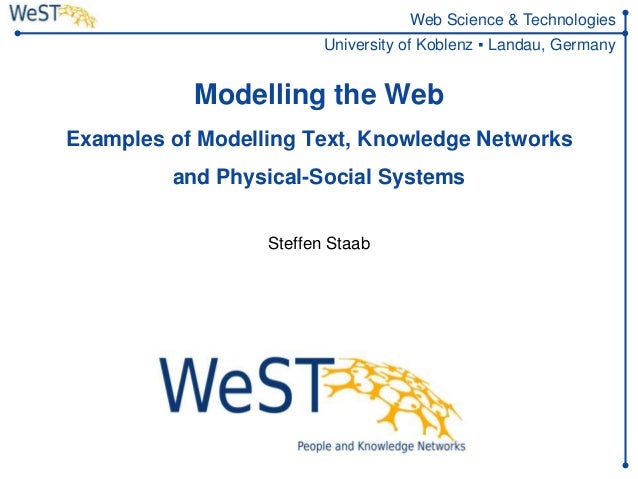 WeST

Web Science & Technologies

University of Koblenz ▪ Landau, Germany

Modelling the Web

Examples of Modelling Text, Knowledge Networks and Physical-Social Systems

Steffen Staab

WeST

People and Knowledge Networks